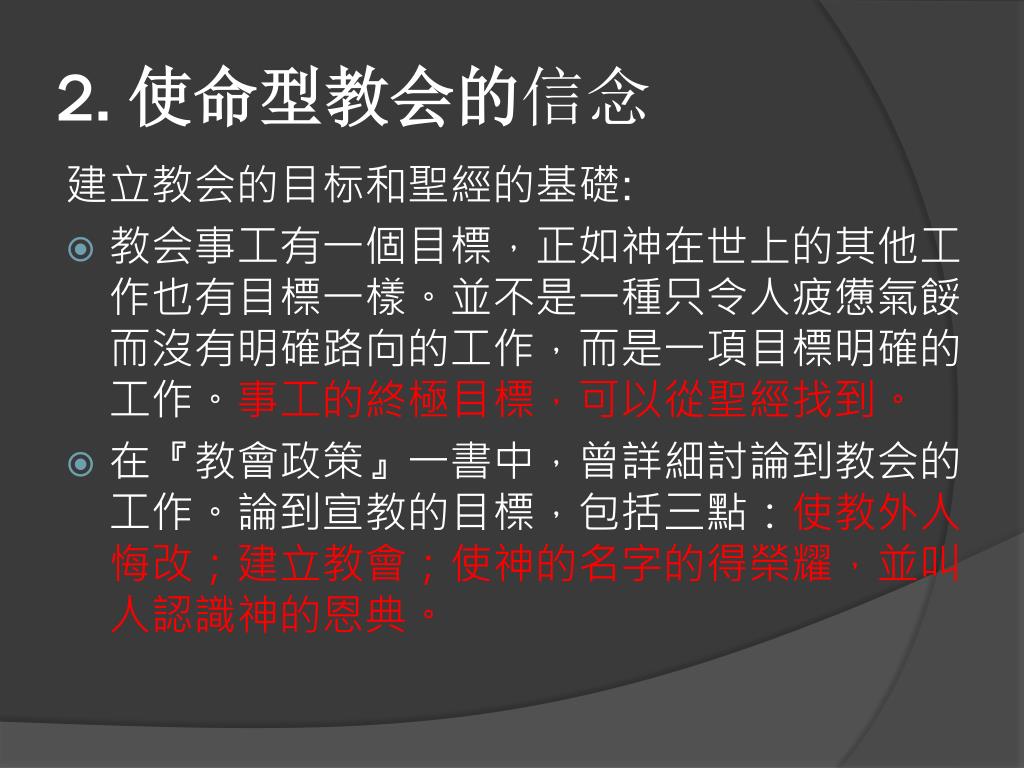 2. 使命型教会的信念

建立教会的目标和聖經的基礎:

教会事工有一個目標，正如神在世上的其他工作也有目標一樣。並不是一種只令人疲憊氣餒而沒有明確路向的工作，而是一項目標明確的工作。事工的終極目標，可以從聖經找到。

在『教會政策』一書中，曾詳細討論到教会的工作。論到宣教的目標，包括三點：使教外人悔改；建立教會；使神的名字的得榮耀，並叫人認識神的恩典。